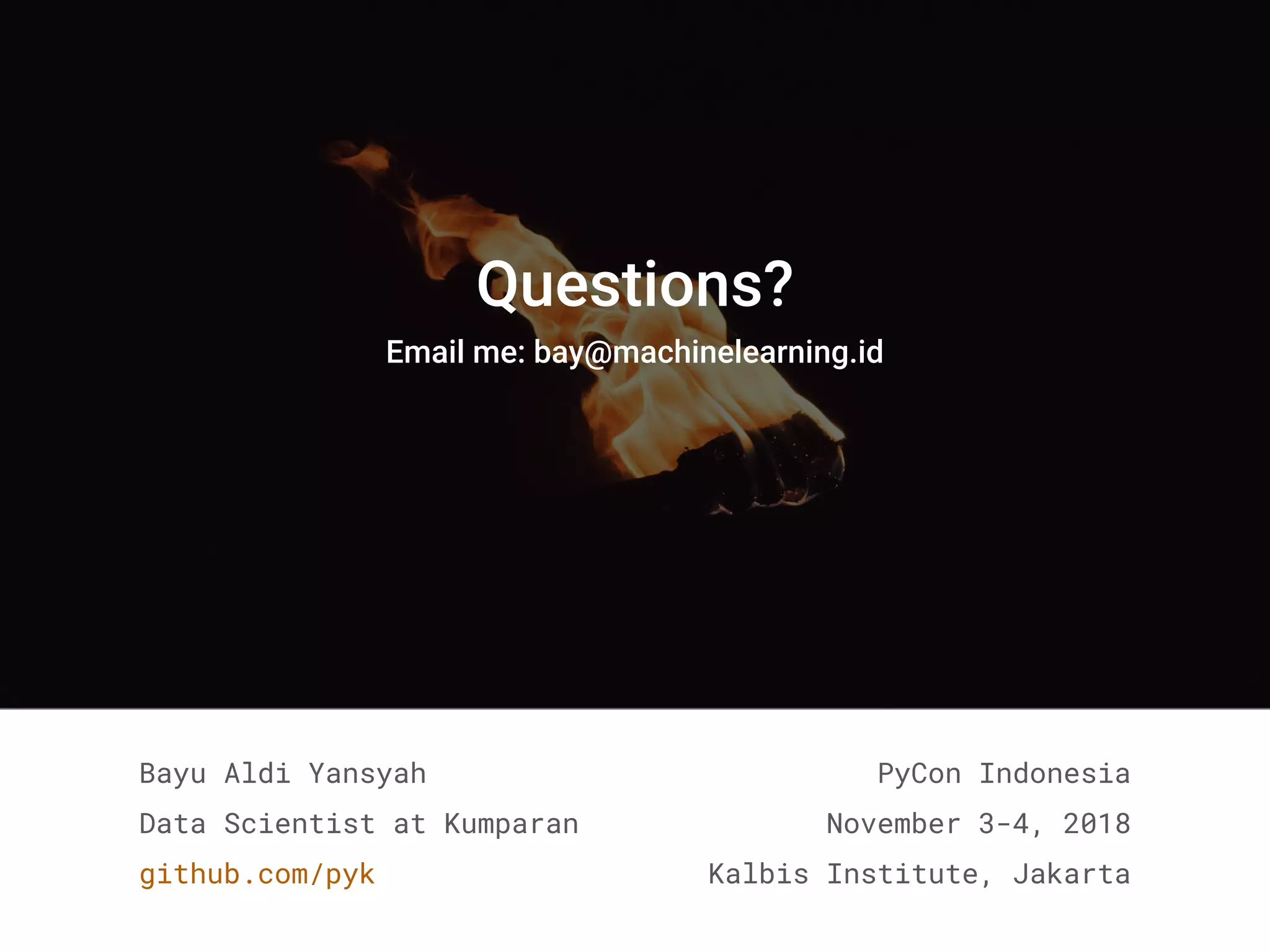 Questions?

Email me: bay@machinelearning.id

Bayu Aldi Yansyah
Data Scientist at Kumparan
github.com/pyk

PyCon Indonesia
November 3-4, 2018
Kalbis Institute, Jakarta